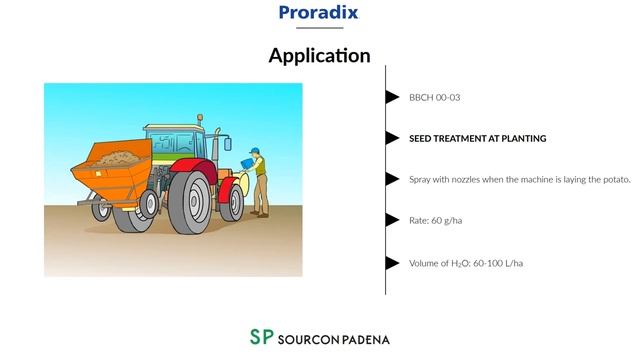 Proradix

Application

BBCH 00-03

SEED TREATMENT AT PLANTING

Spray with nozzles when the machine is laying the potato.

Rate: 60 g/ha

Volume of $H_2O$: 60-100 L/ha

SP SOURCON PADENA